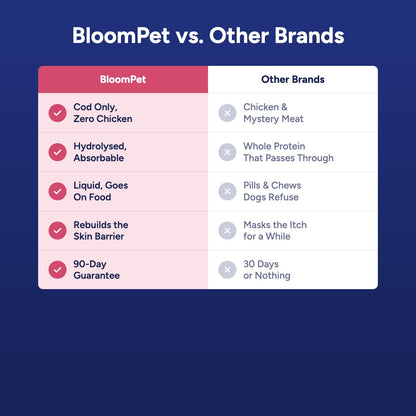 BloomPet vs. Other Brands

| BloomPet | Other Brands |
|---|---|
| Cod Only, Zero Chicken | Chicken & Mystery Meat |
| Hydrolysed, Absorbable | Whole Protein That Passes Through |
| Liquid, Goes On Food | Pills & Chews Dogs Refuse |
| Rebuilds the Skin Barrier | Masks the Itch for a While |
| 90-Day Guarantee | 30 Days or Nothing |